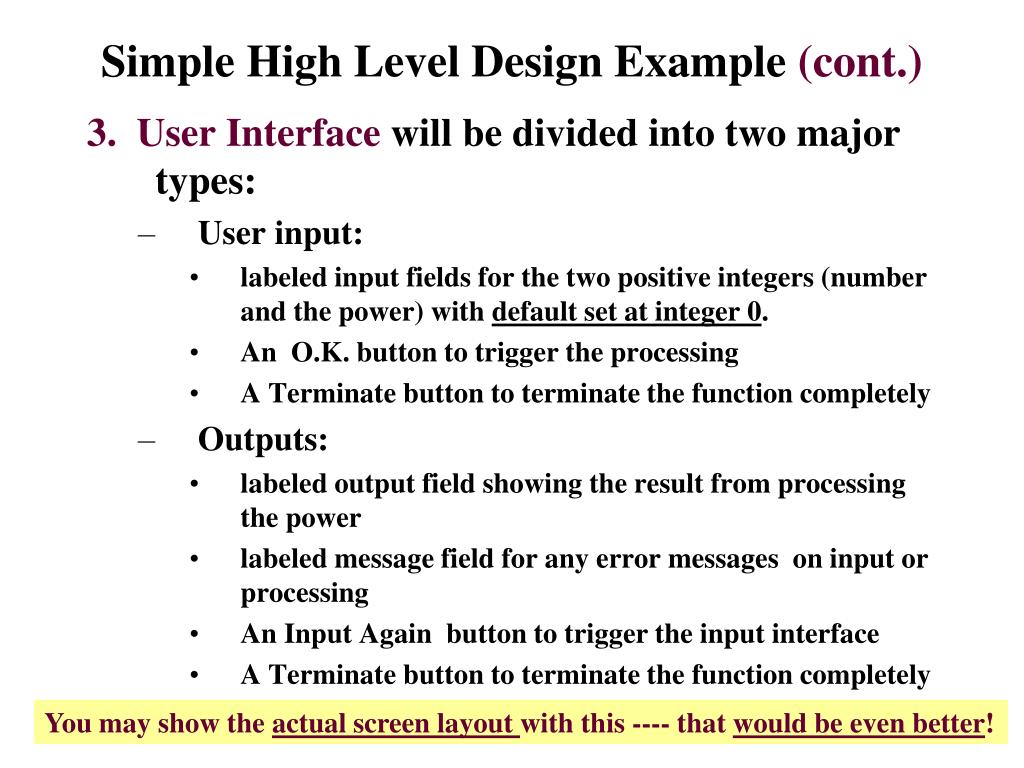 Simple High Level Design Example (cont.)

3. User Interface will be divided into two major types:

– User input:

• labeled input fields for the two positive integers (number and the power) with default set at integer 0.

• An O.K. button to trigger the processing

• A Terminate button to terminate the function completely

– Outputs:

• labeled output field showing the result from processing the power

• labeled message field for any error messages on input or processing

• An Input Again button to trigger the input interface

• A Terminate button to terminate the function completely

You may show the actual screen layout with this ---- that would be even better!